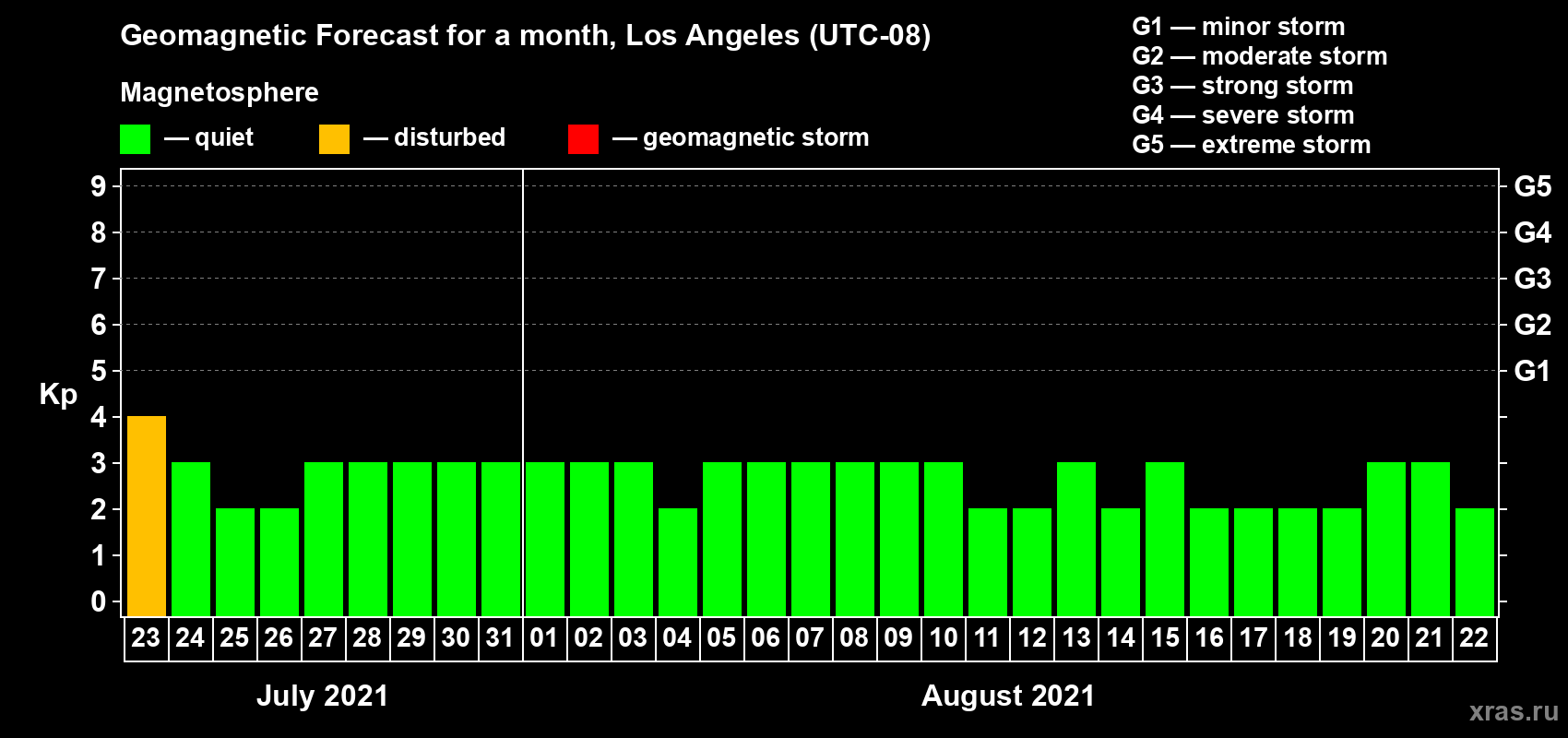 Geomagnetic Forecast for a month, Los Angeles (UTC-08)

Magnetosphere

— quiet — disturbed — geomagnetic storm

G1 — minor storm
G2 — moderate storm
G3 — strong storm
G4 — severe storm
G5 — extreme storm

Kp

9 8 7 6 5 4 3 2 1 0

G5 G4 G3 G2 G1

23 24 25 26 27 28 29 30 31 01 02 03 04 05 06 07 08 09 10 11 12 13 14 15 16 17 18 19 20 21 22

July 2021

August 2021

xras.ru